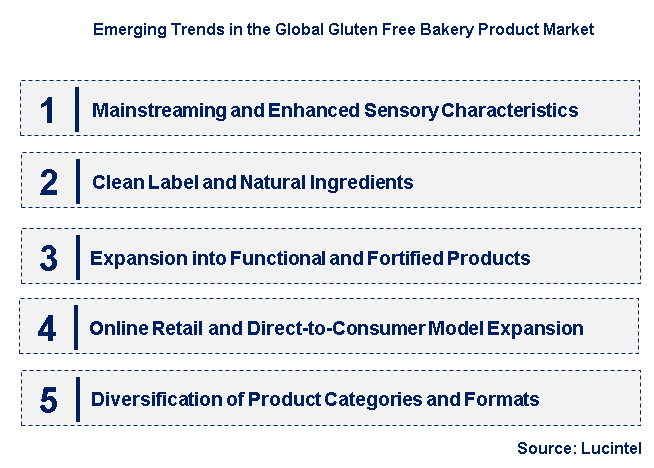 Emerging Trends in the Global Gluten Free Bakery Product Market

1 Mainstreaming and Enhanced Sensory Characteristics

2 Clean Label and Natural Ingredients

3 Expansion into Functional and Fortified Products

4 Online Retail and Direct-to-Consumer Model Expansion

5 Diversification of Product Categories and Formats

Source: Lucintel